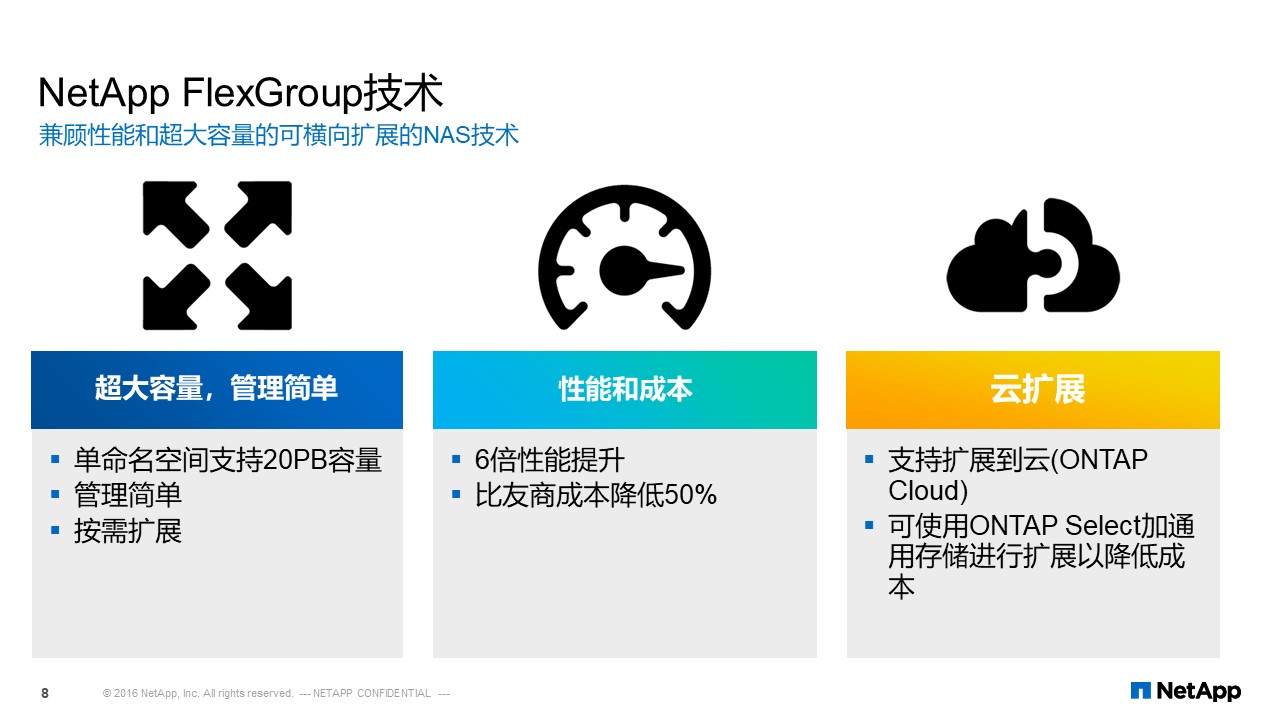 NetApp FlexGroup技术
兼顾性能和超大容量的可横向扩展的NAS技术

超大容量，管理简单

▪ 单命名空间支持20PB容量
▪ 管理简单
▪ 按需扩展

性能和成本

▪ 6倍性能提升
▪ 比友商成本降低50%

云扩展

▪ 支持扩展到云(ONTAP Cloud)
▪ 可使用ONTAP Select加通用存储进行扩展以降低成本

8 © 2016 NetApp, Inc. All rights reserved. --- NETAPP CONFIDENTIAL ---

NetApp